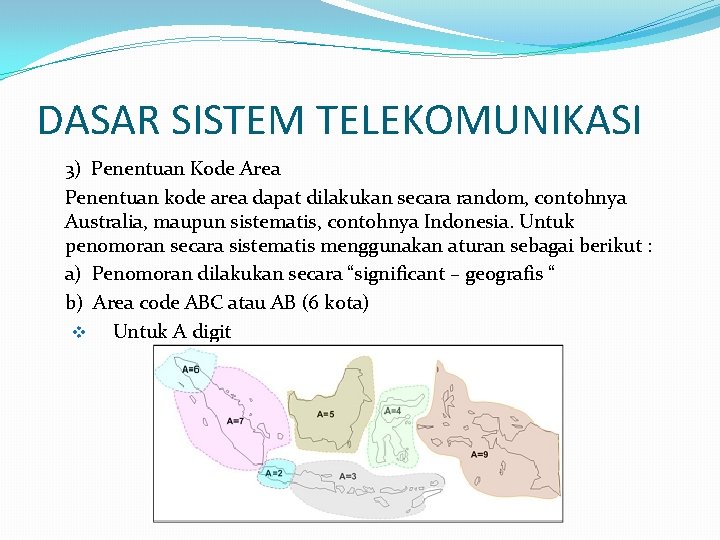 DASAR SISTEM TELEKOMUNIKASI

3) Penentuan Kode Area

Penentuan kode area dapat dilakukan secara random, contohnya Australia, maupun sistematis, contohnya Indonesia. Untuk penomoran secara sistematis menggunakan aturan sebagai berikut :

a) Penomoran dilakukan secara “significant – geografis “

b) Area code ABC atau AB (6 kota)

❖ Untuk A digit

A=6

A=7

A=5

A=4

A=9

A=2

A=3